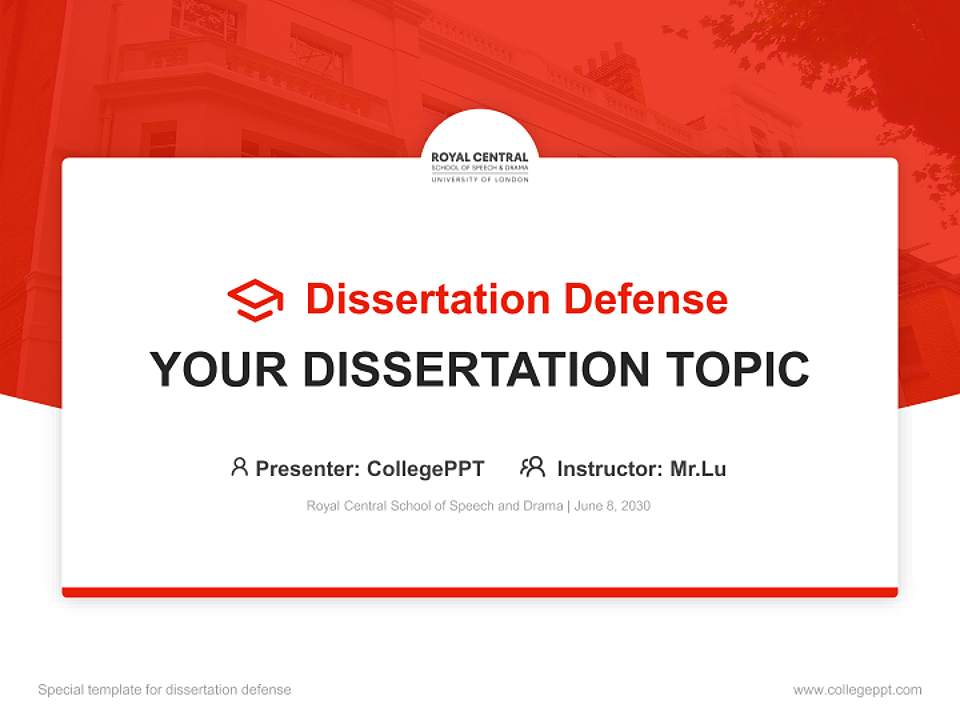 ROYAL CENTRAL
SCHOOL OF SPEECH & DRAMA
UNIVERSITY OF LONDON

Dissertation Defense

YOUR DISSERTATION TOPIC

Presenter: CollegePPT Instructor: Mr.Lu

Royal Central School of Speech and Drama | June 8, 2030

Special template for dissertation defense

www.collegeppt.com